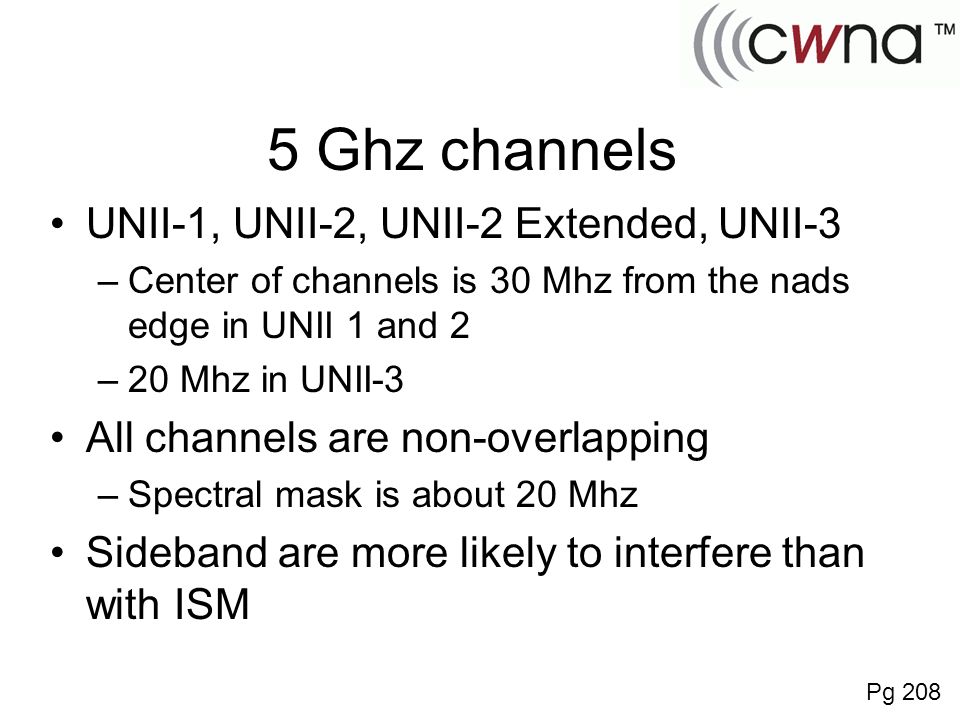 cwna™

5 Ghz channels

• UNII-1, UNII-2, UNII-2 Extended, UNII-3
– Center of channels is 30 Mhz from the nads edge in UNII 1 and 2
– 20 Mhz in UNII-3
• All channels are non-overlapping
– Spectral mask is about 20 Mhz
• Sideband are more likely to interfere than with ISM

Pg 208